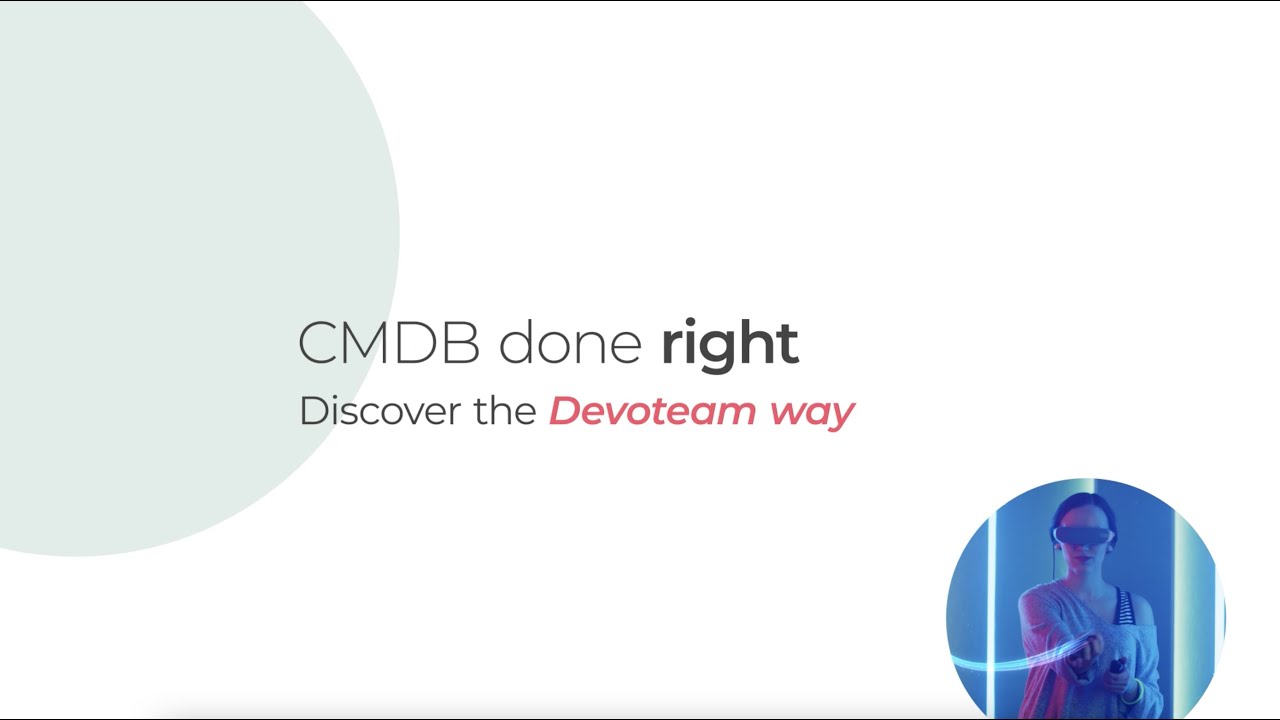 CMDB done right

Discover the Devoteam way